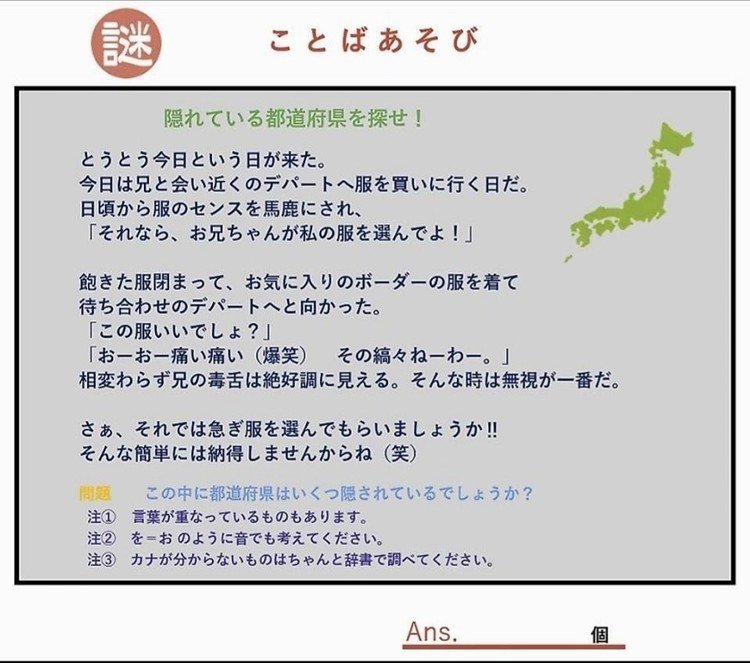 謎 ことばあそび

隠れている都道府県を探せ！

とうとう今日という日が来た。
今日は兄と会い近くのデパートへ服を買いに行く日だ。
日頃から服のセンスを馬鹿にされ、
「それなら、お兄ちゃんが私の服を選んでよ！」

飽きた服閉まって、お気に入りのボーダーの服を着て
待ち合わせのデパートへと向かった。
「この服いいでしょ？」
「おーおー痛い痛い（爆笑）　その縞々ねーわー。」
相変わらず兄の毒舌は絶好調に見える。そんな時は無視が一番だ。

さぁ、それでは急ぎ服を選んでもらいましょうか!!
そんな簡単には納得しませんからね（笑）

問題　この中に都道府県はいくつ隠されているでしょうか？
注①　言葉が重なっているものもあります。
注②　を＝お のように音でも考えてください。
注③　カナが分からないものはちゃんと辞書で調べてください。

Ans.　個